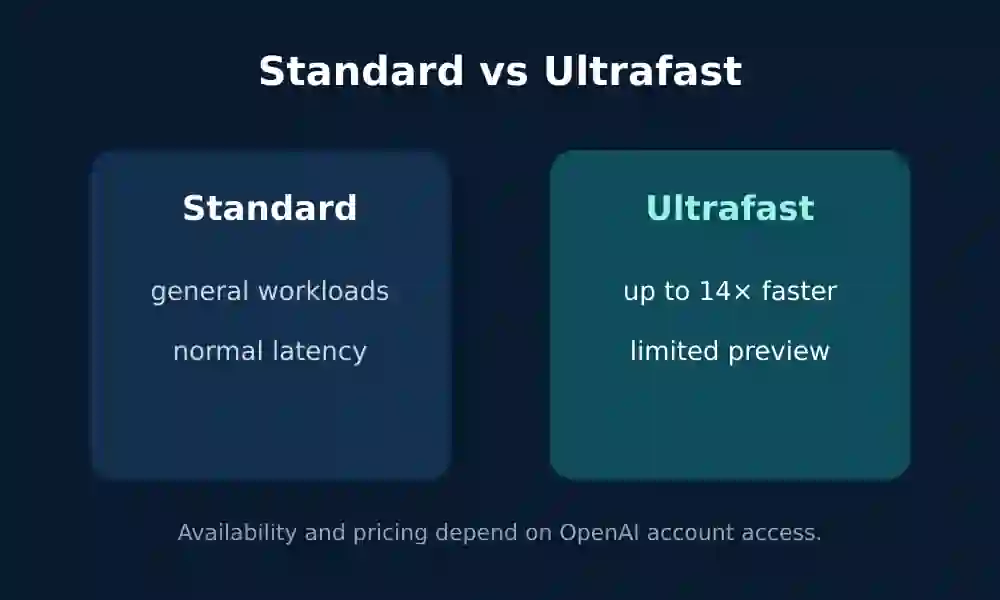 Standard vs Ultrafast

Standard

general workloads

normal latency

Ultrafast

up to 14× faster

limited preview

Availability and pricing depend on OpenAI account access.